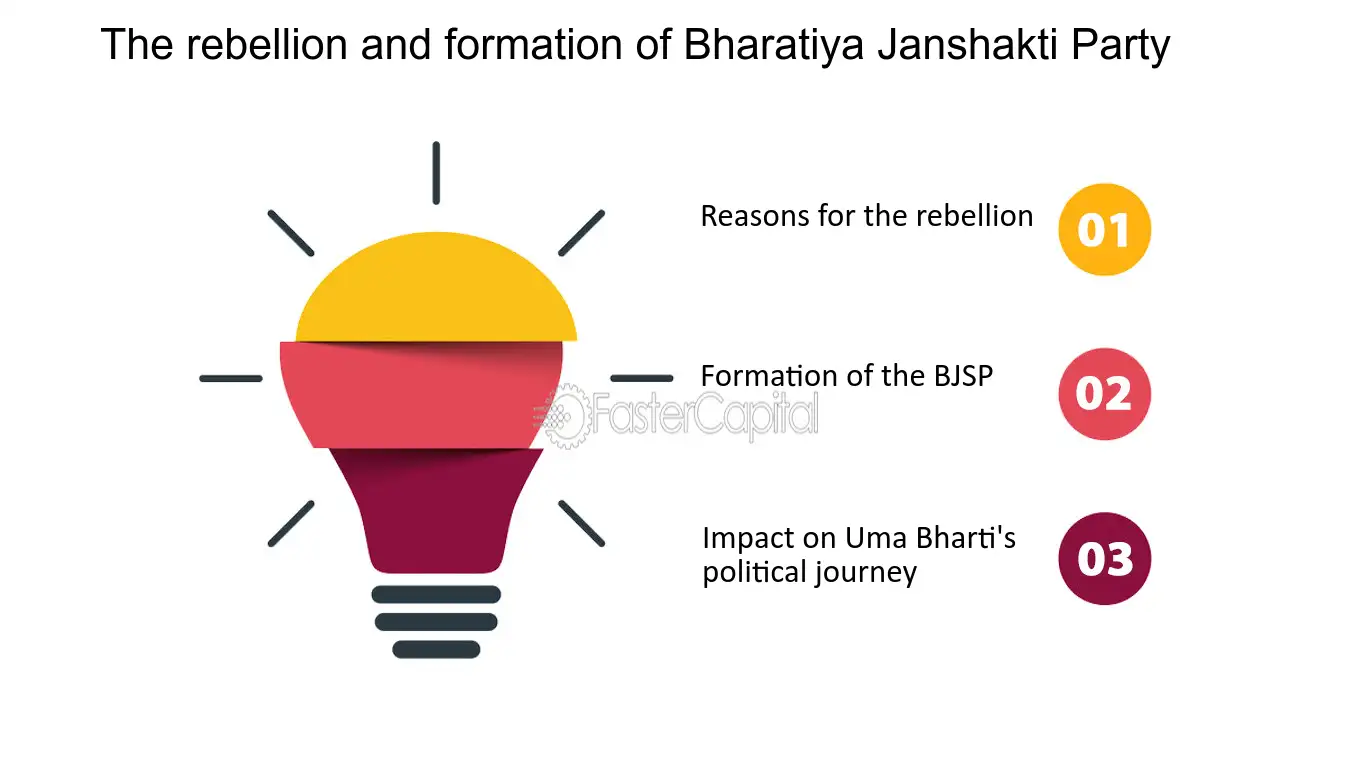 The rebellion and formation of Bharatiya Janshakti Party

Reasons for the rebellion
01

Formation of the BJSP
02

FasterCapital

Impact on Uma Bharti's political journey
03